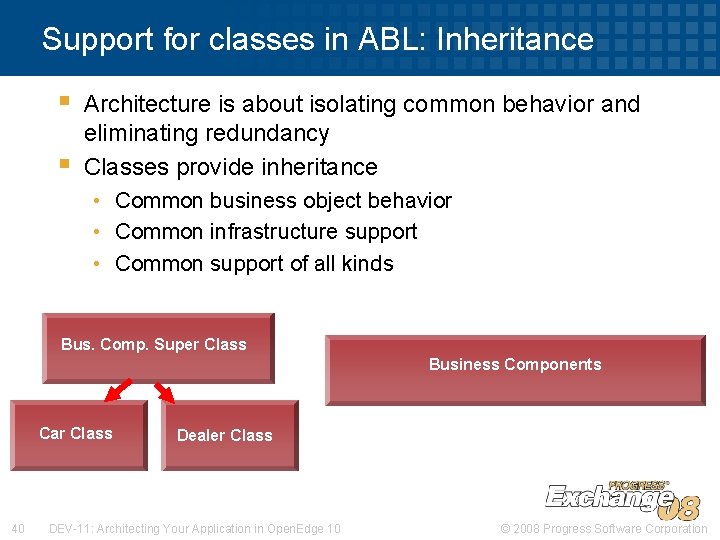 Support for classes in ABL: Inheritance

- Architecture is about isolating common behavior and eliminating redundancy
- Classes provide inheritance
  - Common business object behavior
  - Common infrastructure support
  - Common support of all kinds

Bus. Comp. Super Class

Car Class

Dealer Class

Business Components

PROGRESS Exchange 08

40 DEV-11: Architecting Your Application in OpenEdge 10 © 2008 Progress Software Corporation